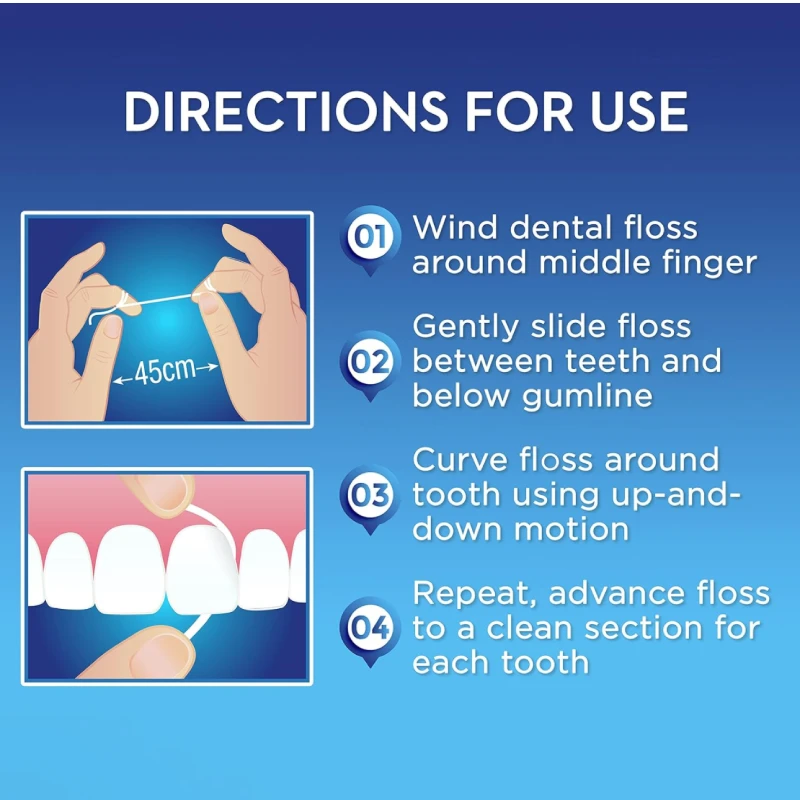 DIRECTIONS FOR USE

45cm

01 Wind dental floss around middle finger

02 Gently slide floss between teeth and below gumline

03 Curve floss around tooth using up-and-down motion

04 Repeat, advance floss to a clean section for each tooth